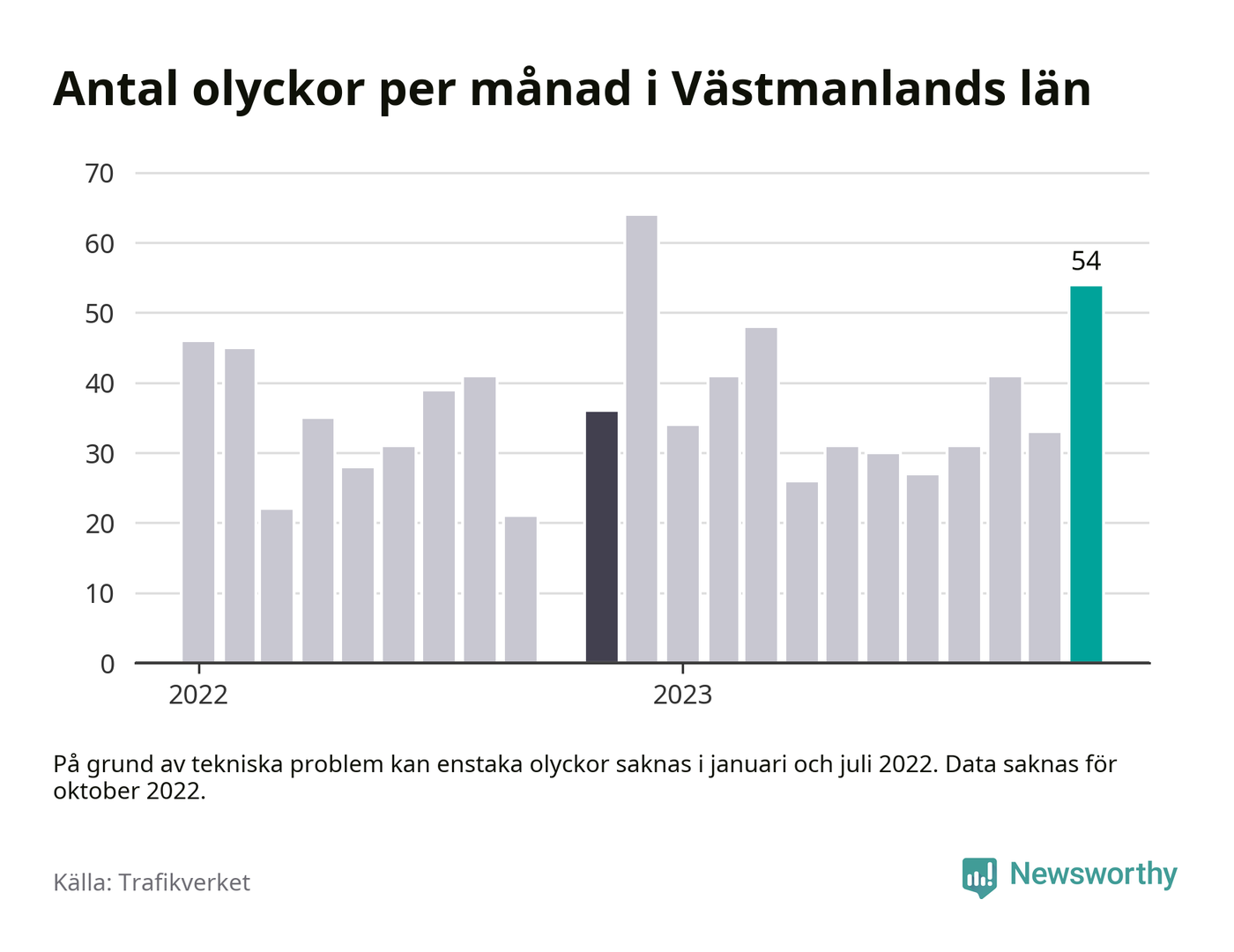 Antal olyckor per månad i Västmanlands län

70
60
50
40
30
20
10
0

54

2022
2023

På grund av tekniska problem kan enstaka olyckor saknas i januari och juli 2022. Data saknas för oktober 2022.

Källa: Trafikverket

Newsworthy